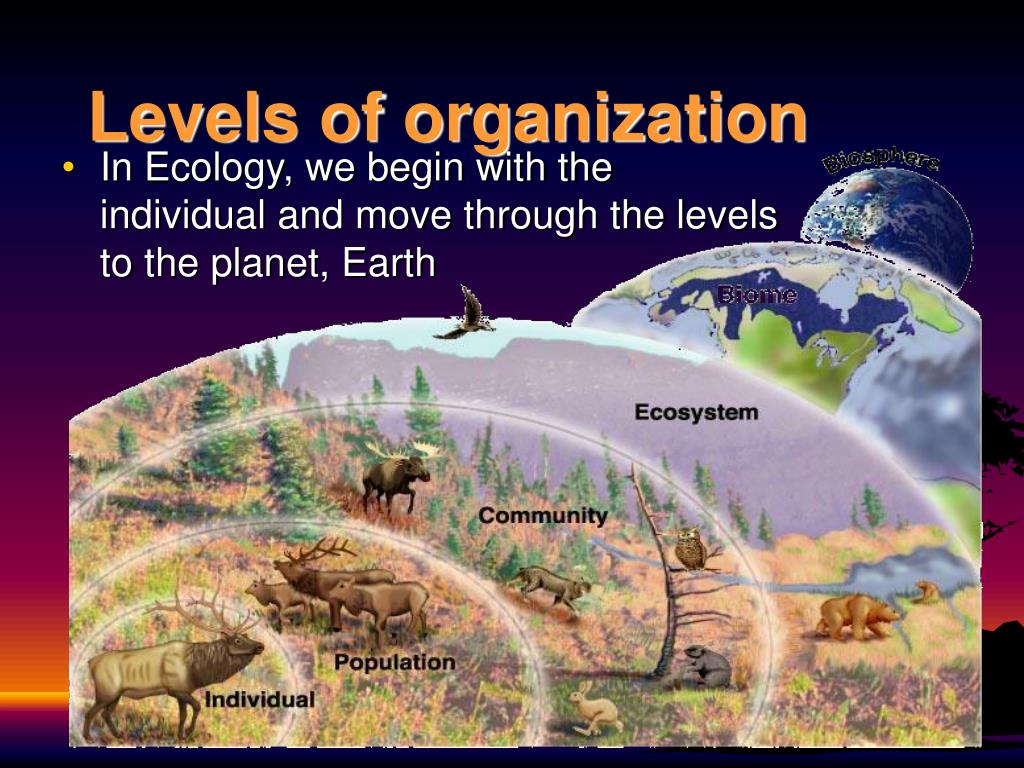 Levels of organization

• In Ecology, we begin with the individual and move through the levels to the planet, Earth

Biosphere

Biome

Ecosystem

Community

Population

Individual